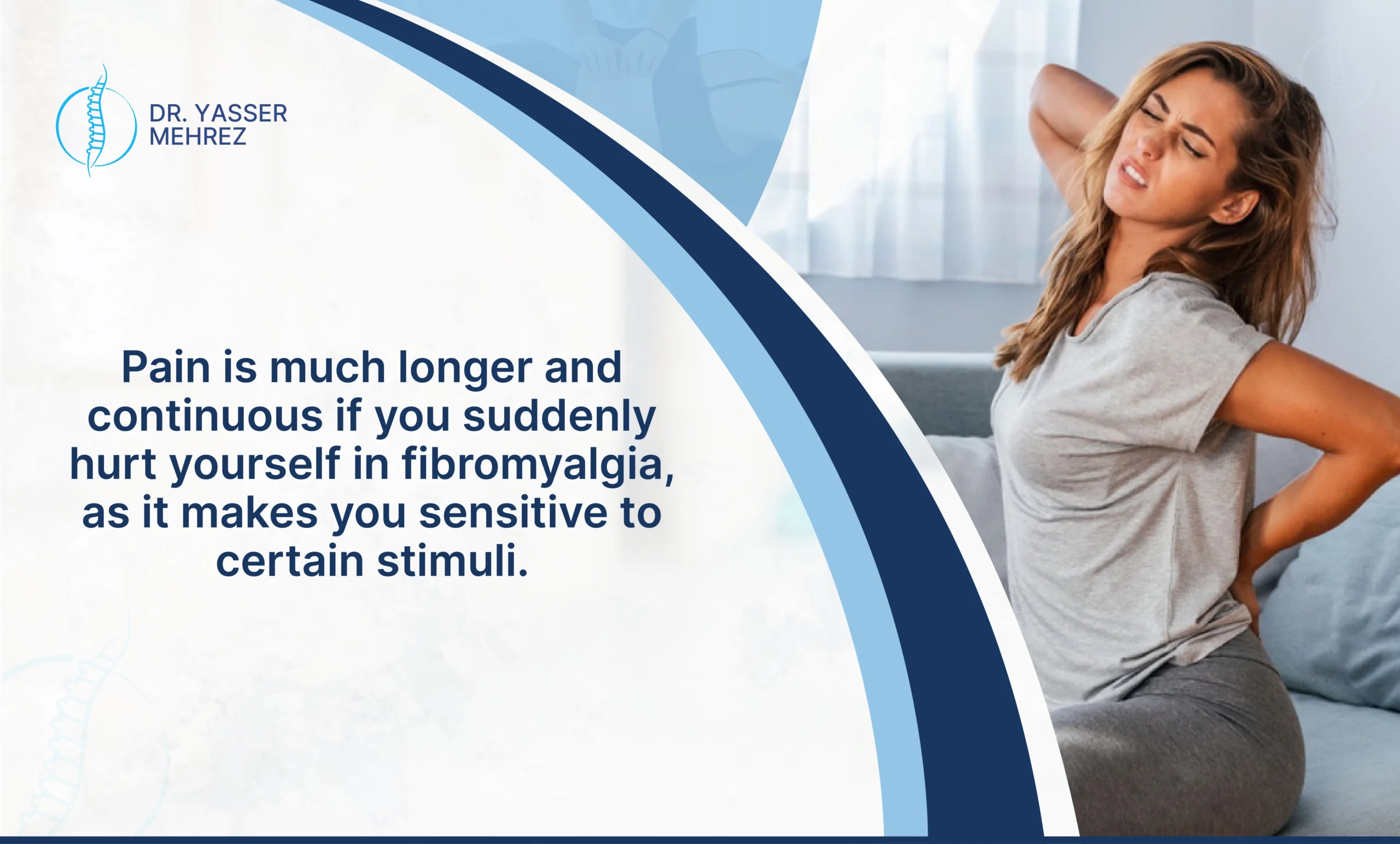 DR. YASSER MEHREZ

Pain is much longer and continuous if you suddenly hurt yourself in fibromyalgia, as it makes you sensitive to certain stimuli.